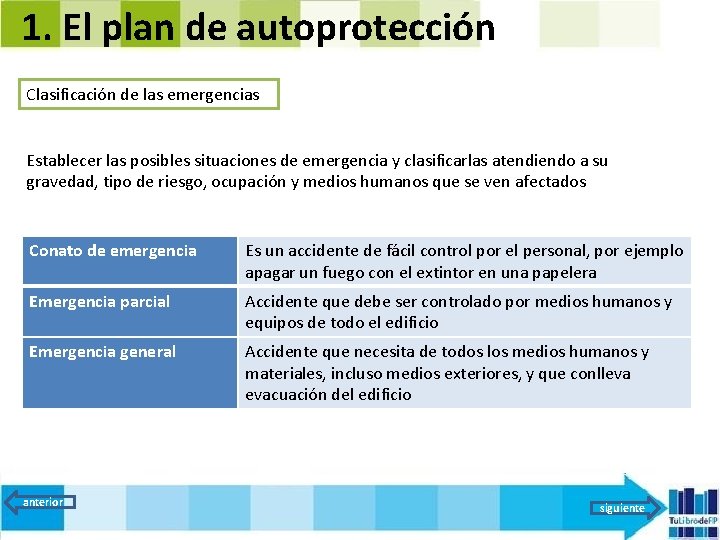 1. El plan de autoprotección

Clasificación de las emergencias

Establecer las posibles situaciones de emergencia y clasificarlas atendiendo a su gravedad, tipo de riesgo, ocupación y medios humanos que se ven afectados

| Conato de emergencia | Es un accidente de fácil control por el personal, por ejemplo apagar un fuego con el extintor en una papelera |
|---|---|
| Emergencia parcial | Accidente que debe ser controlado por medios humanos y equipos de todo el edificio |
| Emergencia general | Accidente que necesita de todos los medios humanos y materiales, incluso medios exteriores, y que conlleva evacuación del edificio |

anterior

siguiente

TuLibrodeFP